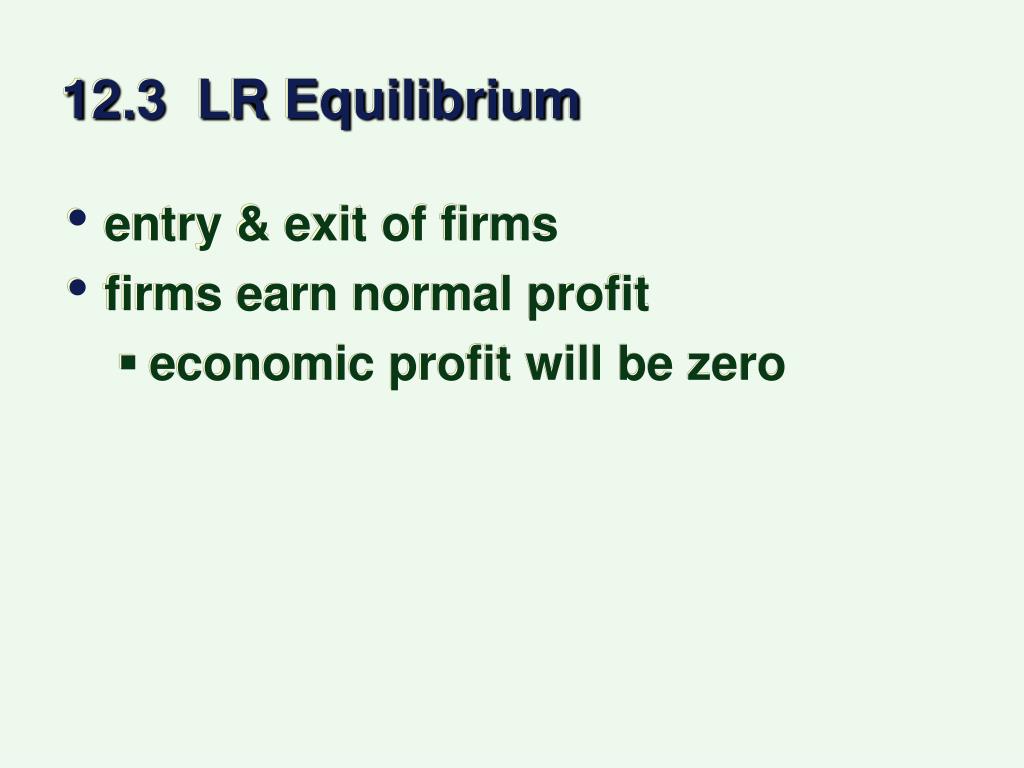 12.3  LR Equilibrium

• entry & exit of firms
• firms earn normal profit
  ▪ economic profit will be zero